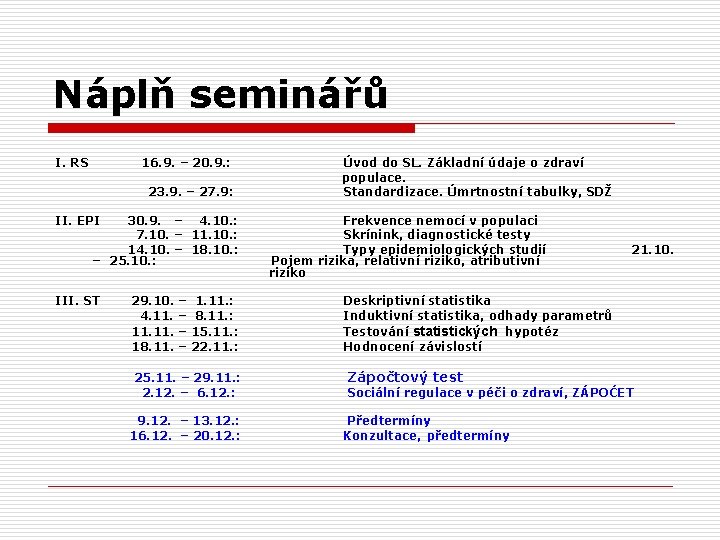 Náplň seminářů

I. RS 16.9. – 20.9.: Úvod do SL. Základní údaje o zdraví populace.
23.9. – 27.9: Standardizace. Úmrtnostní tabulky, SDŽ

II. EPI 30.9. – 4.10.: Frekvence nemocí v populaci
7.10. – 11.10.: Skrínink, diagnostické testy
14.10. – 18.10.: Typy epidemiologických studií 21.10. – 25.10.: Pojem rizika, relativní riziko, atributivní riziko

III. ST 29.10. – 1.11.: Deskriptivní statistika
4.11. – 8.11.: Induktivní statistika, odhady parametrů
11.11. – 15.11.: Testování statistických hypotéz
18.11. – 22.11.: Hodnocení závislostí

25.11. – 29.11.: Zápočtový test
2.12. – 6.12.: Sociální regulace v péči o zdraví, ZÁPOĆET

9.12. – 13.12.: Předtermíny
16.12. – 20.12.: Konzultace, předtermíny